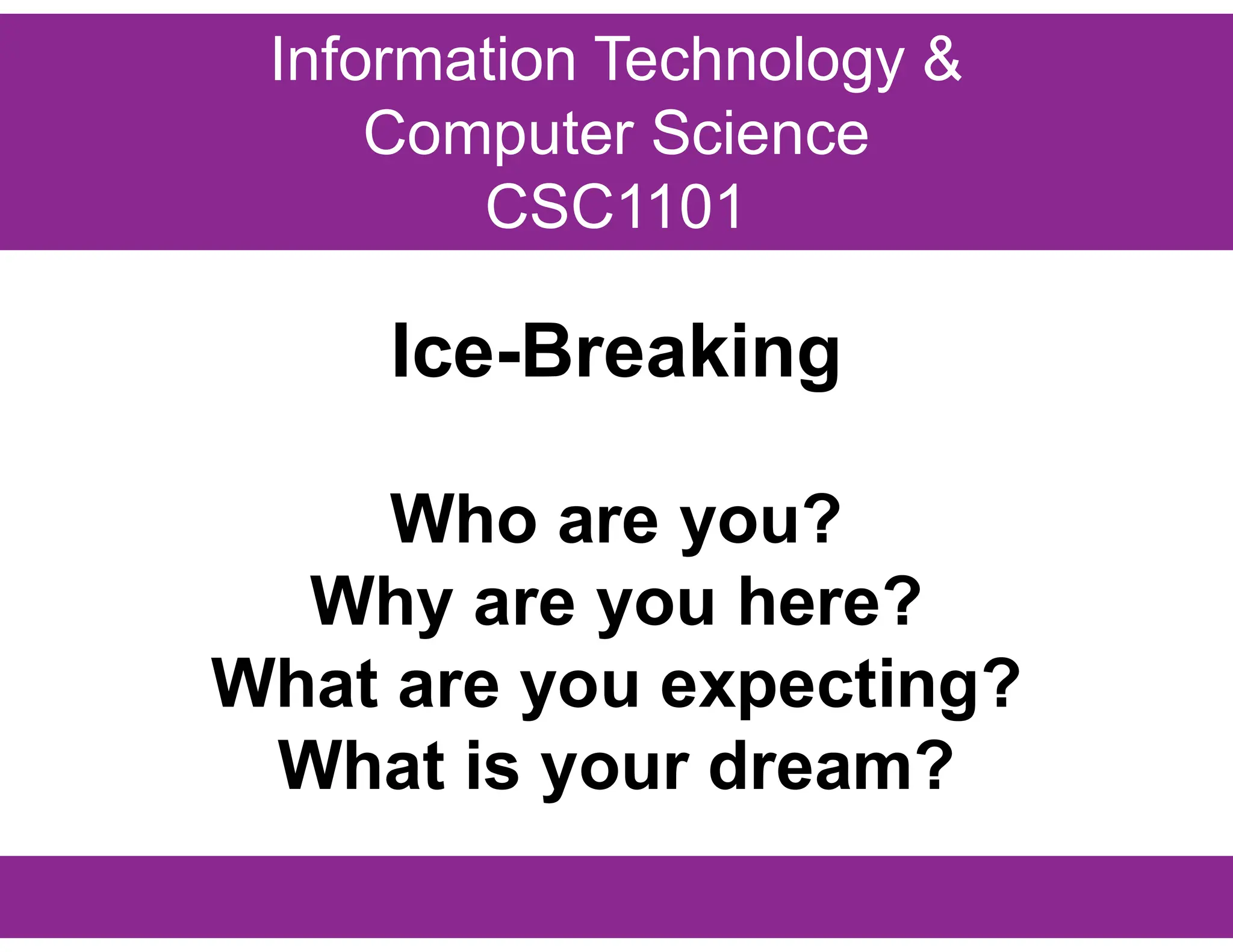 Information Technology & Computer Science CSC1101

Ice-Breaking

Who are you?
Why are you here?
What are you expecting?
What is your dream?